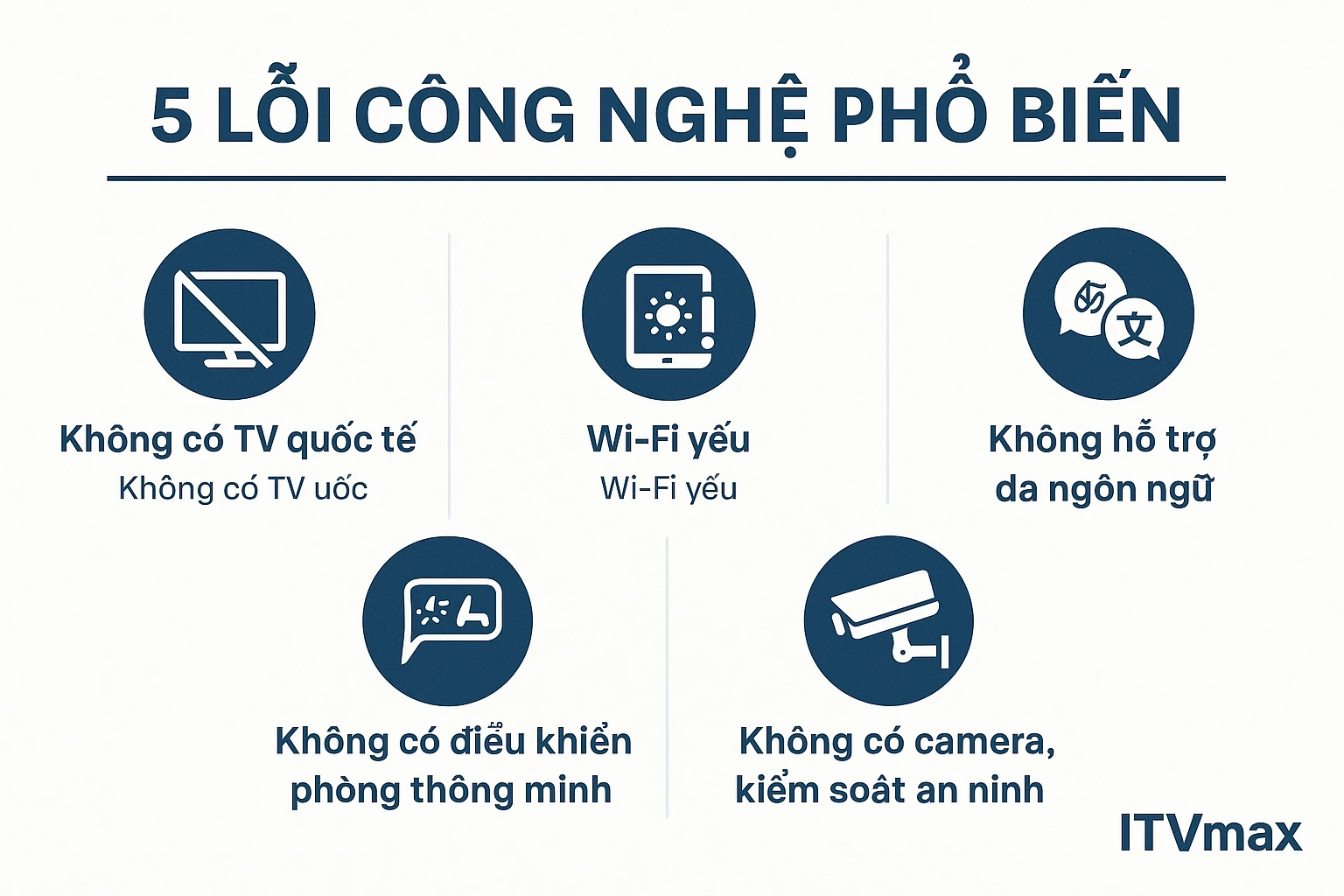 5 LỖI CÔNG NGHỆ PHỔ BIẾN

Không có TV quốc tế
Không có TV uốc

Wi-Fi yếu
Wi-Fi yếu

文

Không hỗ trợ da ngôn ngữ

Không có điều khiển phòng thông minh

Không có camera, kiểm soát an ninh

ITVmax